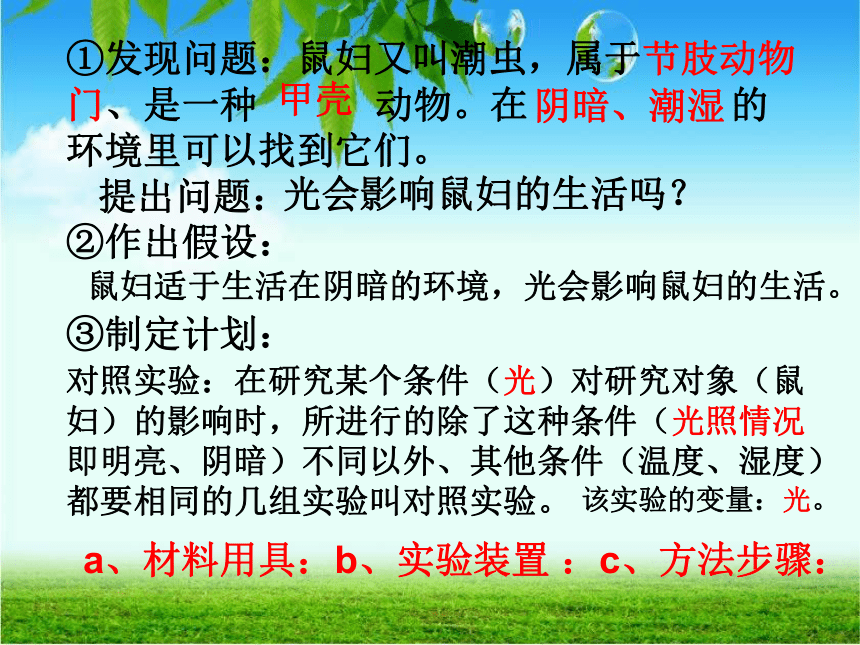 ①发现问题：鼠妇又叫潮虫，属于节肢动物门、是一种 甲壳 动物。在阴暗、潮湿的环境里可以找到它们。

提出问题：光会影响鼠妇的生活吗？

②作出假设：

鼠妇适于生活在阴暗的环境，光会影响鼠妇的生活。

③制定计划：

对照实验：在研究某个条件（光）对研究对象（鼠妇）的影响时，所进行的除了这种条件（光照情况即明亮、阴暗）不同以外、其他条件（温度、湿度）都要相同的几组实验叫对照实验。 该实验的变量：光。

a、材料用具：b、实验装置 ：c、方法步骤：